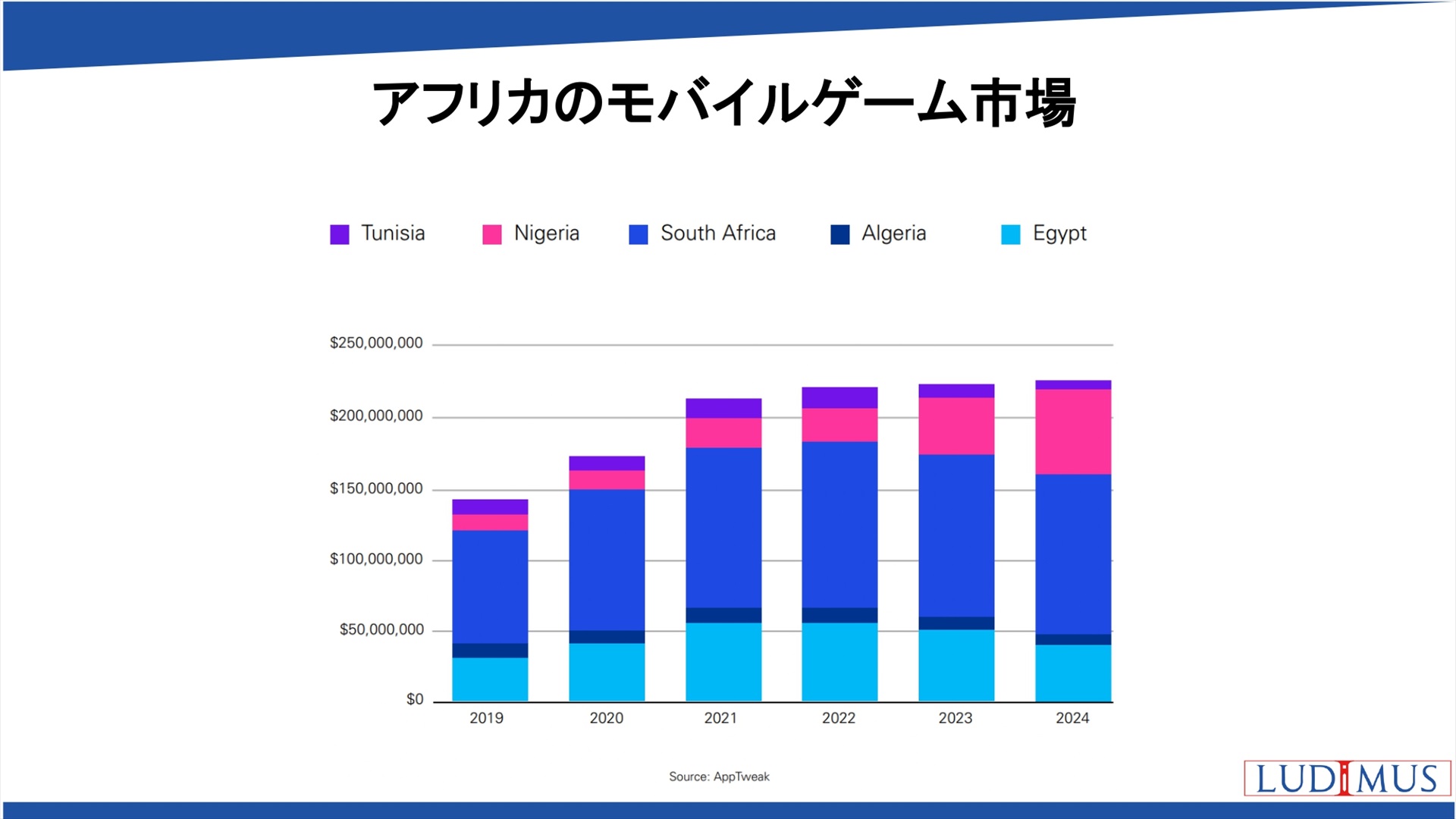 アフリカのモバイルゲーム市場

Tunisia
Nigeria
South Africa
Algeria
Egypt

$250,000,000
$200,000,000
$150,000,000
$100,000,000
$50,000,000
$0

2019
2020
2021
2022
2023
2024

Source: AppTweak

LUDIMUS